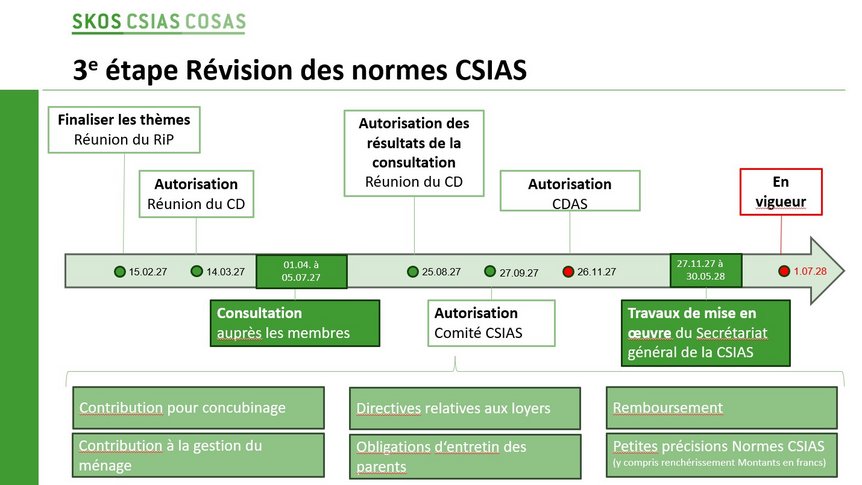 SKOS CSIAS COSAS

3$^e$ étape Révision des normes CSIAS

Finaliser les thèmes
Réunion du RiP

Autorisation
Réunion du CD

Autorisation des résultats de la consultation
Réunion du CD

Autorisation
CDAS

En vigueur

15.02.27
14.03.27
01.04. à 05.07.27
25.08.27
27.09.27
26.11.27
27.11.27 à 30.05.28
1.07.28

Consultation
auprès les membres

Autorisation
Comité CSIAS

Travaux de mise en œuvre du Secrétariat général de la CSIAS

Contribution pour concubinage

Contribution à la gestion du ménage

Directives relatives aux loyers

Obligations d'entretin des parents

Remboursement

Petites précisions Normes CSIAS
(y compris renchérissement Montants en francs)